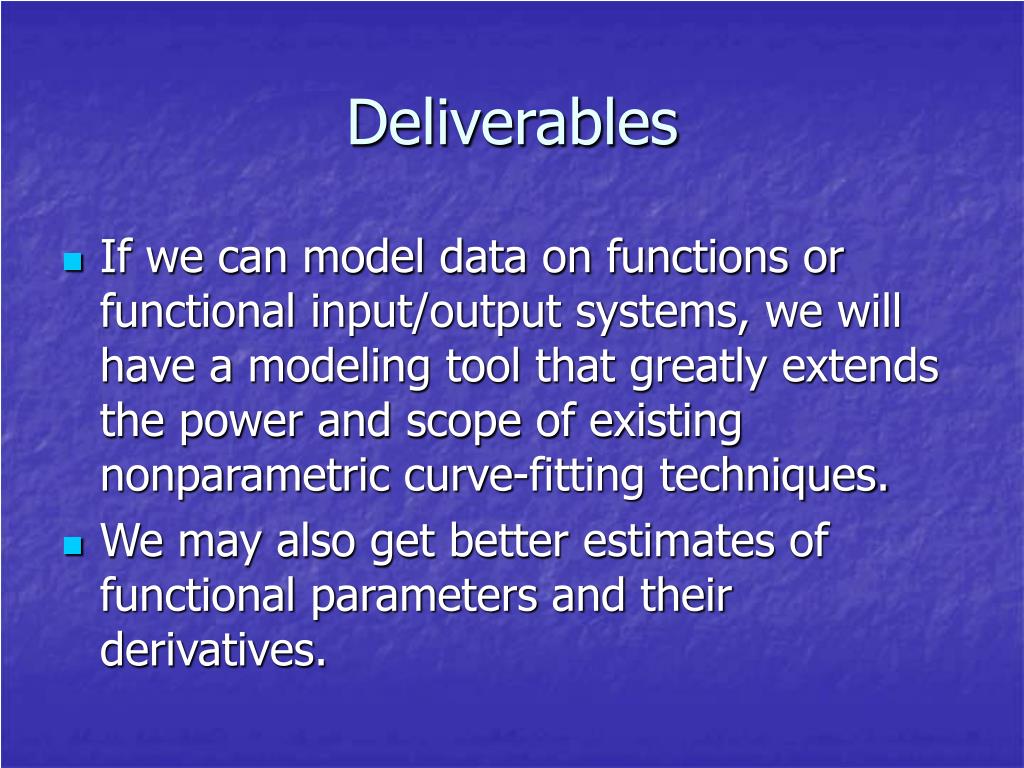 Deliverables

If we can model data on functions or functional input/output systems, we will have a modeling tool that greatly extends the power and scope of existing nonparametric curve-fitting techniques.

We may also get better estimates of functional parameters and their derivatives.